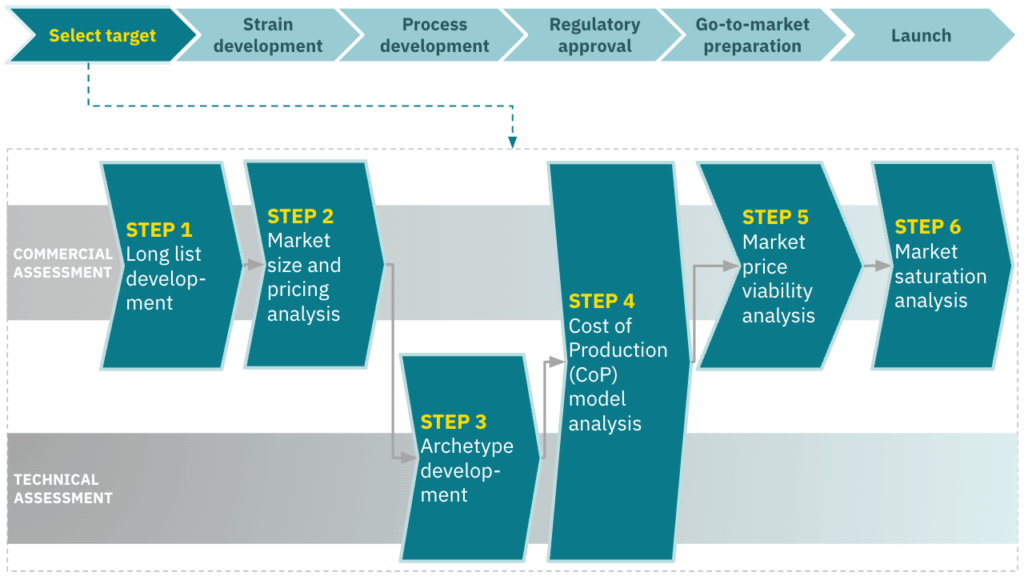 Select target
Strain development
Process development
Regulatory approval
Go-to-market preparation
Launch

COMMERCIAL ASSESSMENT

TECHNICAL ASSESSMENT

STEP 1
Long list development

STEP 2
Market size and pricing analysis

STEP 3
Archetype development

STEP 4
Cost of Production (CoP) model analysis

STEP 5
Market price viability analysis

STEP 6
Market saturation analysis